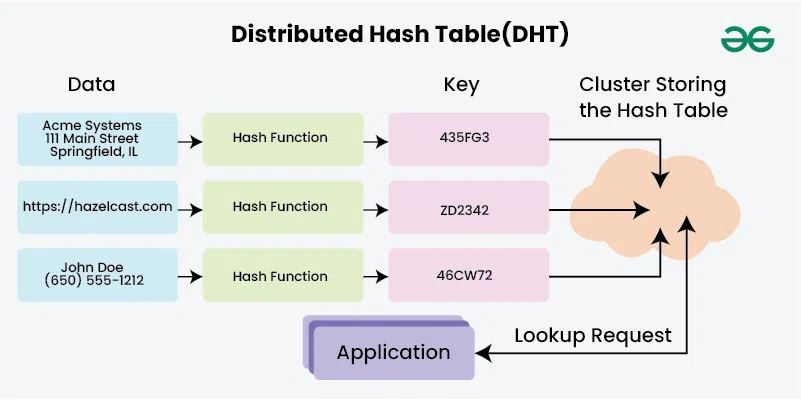 Distributed Hash Table(DHT)

Data

Key

Cluster Storing the Hash Table

Acme Systems
111 Main Street
Springfield, IL

Hash Function

435FG3

https://hazelcast.com

Hash Function

ZD2342

John Doe
(650) 555-1212

Hash Function

46CW72

Application

Lookup Request